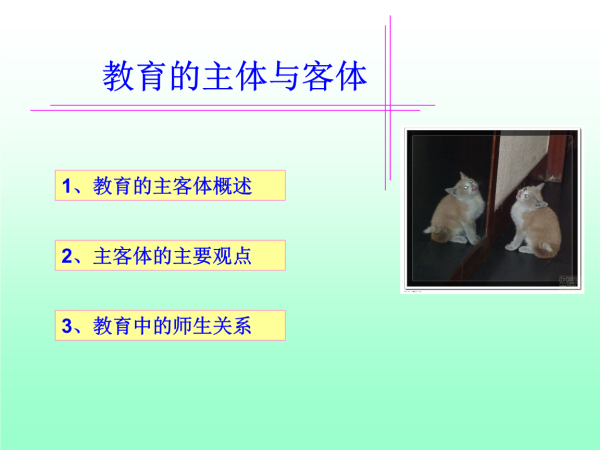 教育的主体与客体

1、教育的主客体概述

2、主客体的主要观点

3、教育中的师生关系